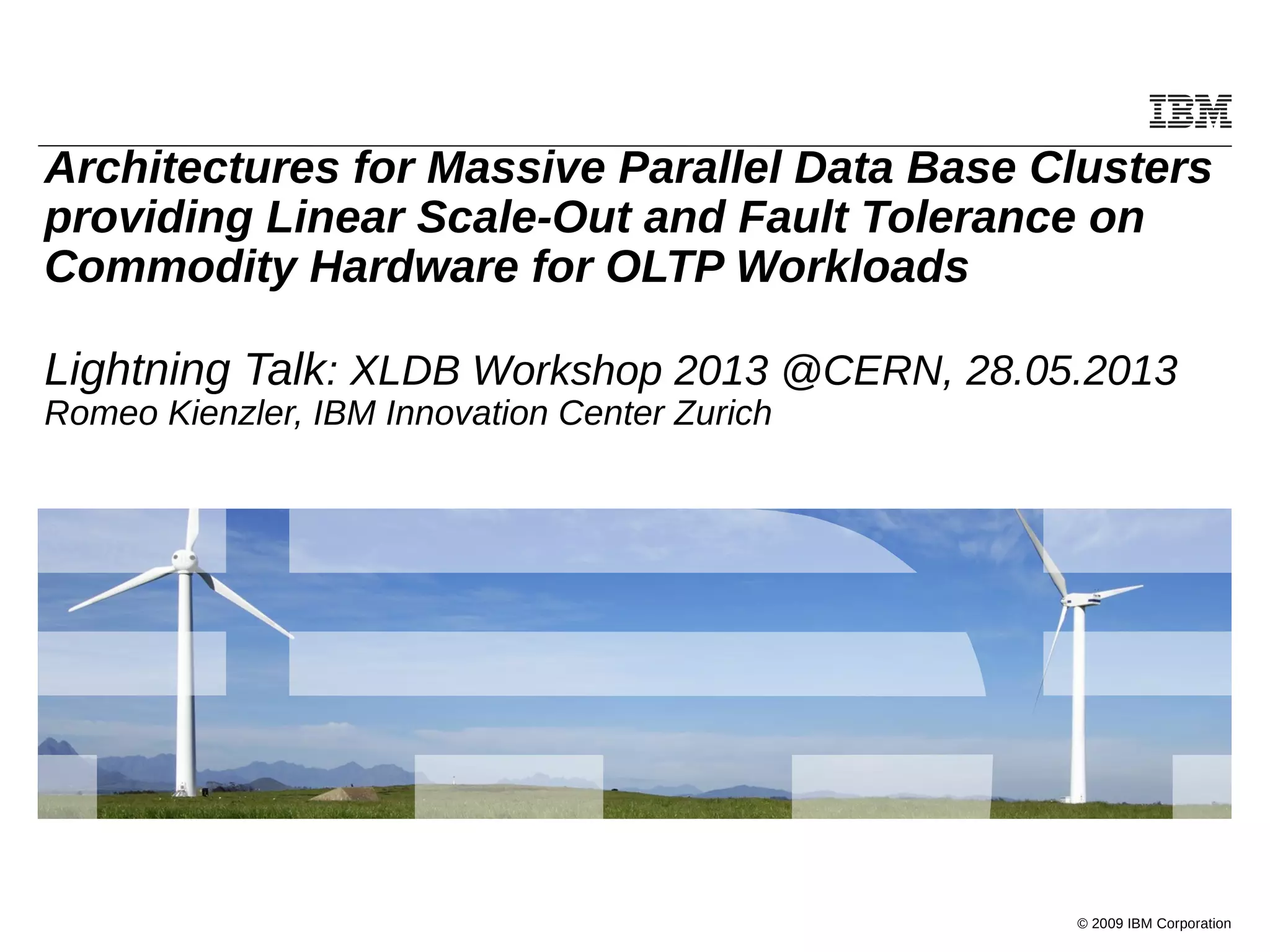 IBM

Architectures for Massive Parallel Data Base Clusters providing Linear Scale-Out and Fault Tolerance on Commodity Hardware for OLTP Workloads

Lightning Talk: XLDB Workshop 2013 @CERN, 28.05.2013
Romeo Kienzler, IBM Innovation Center Zurich

© 2009 IBM Corporation